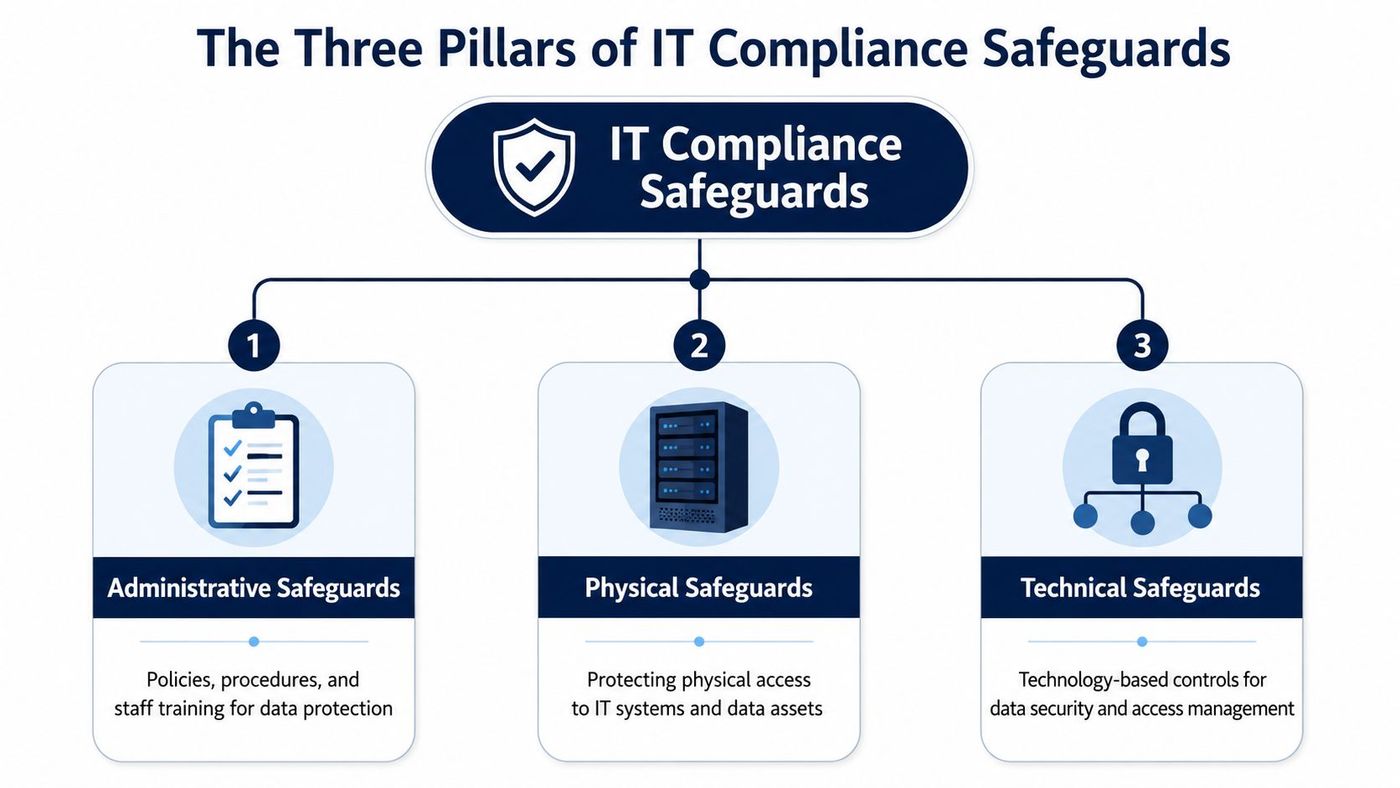 The Three Pillars of IT Compliance Safeguards

IT Compliance Safeguards

1

Administrative Safeguards

Policies, procedures, and staff training for data protection

2

Physical Safeguards

Protecting physical access to IT systems and data assets

3

Technical Safeguards

Technology-based controls for data security and access management